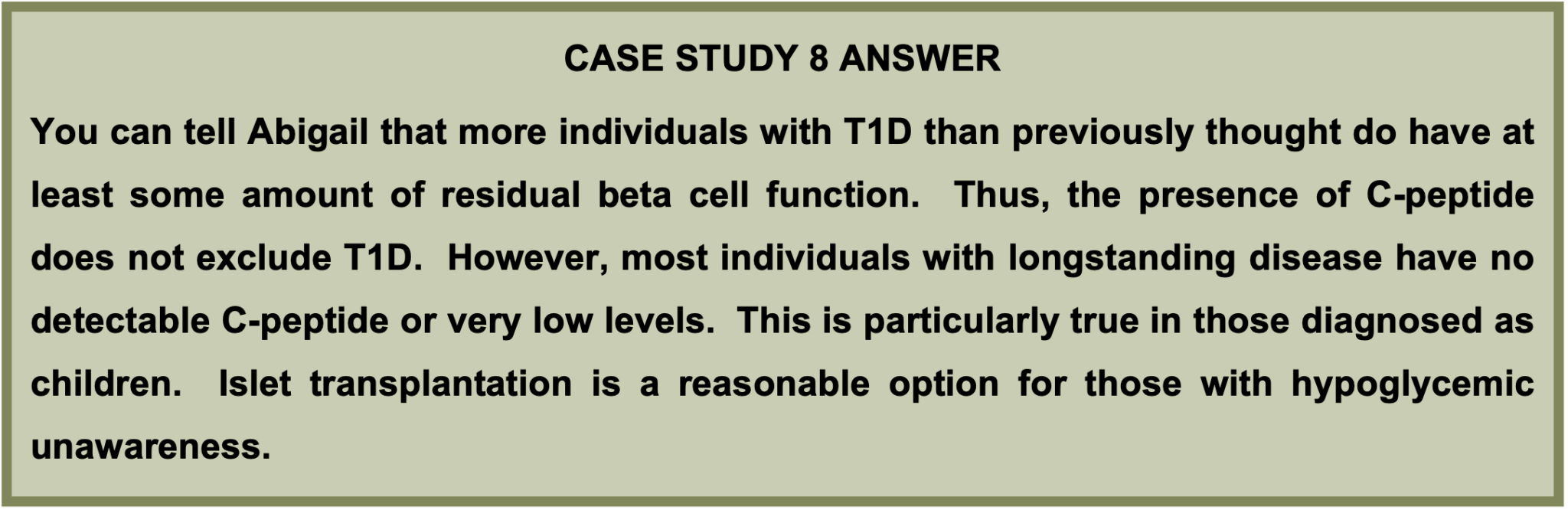 CASE STUDY 8 ANSWER

You can tell Abigail that more individuals with T1D than previously thought do have at least some amount of residual beta cell function. Thus, the presence of C-peptide does not exclude T1D. However, most individuals with longstanding disease have no detectable C-peptide or very low levels. This is particularly true in those diagnosed as children. Islet transplantation is a reasonable option for those with hypoglycemic unawareness.